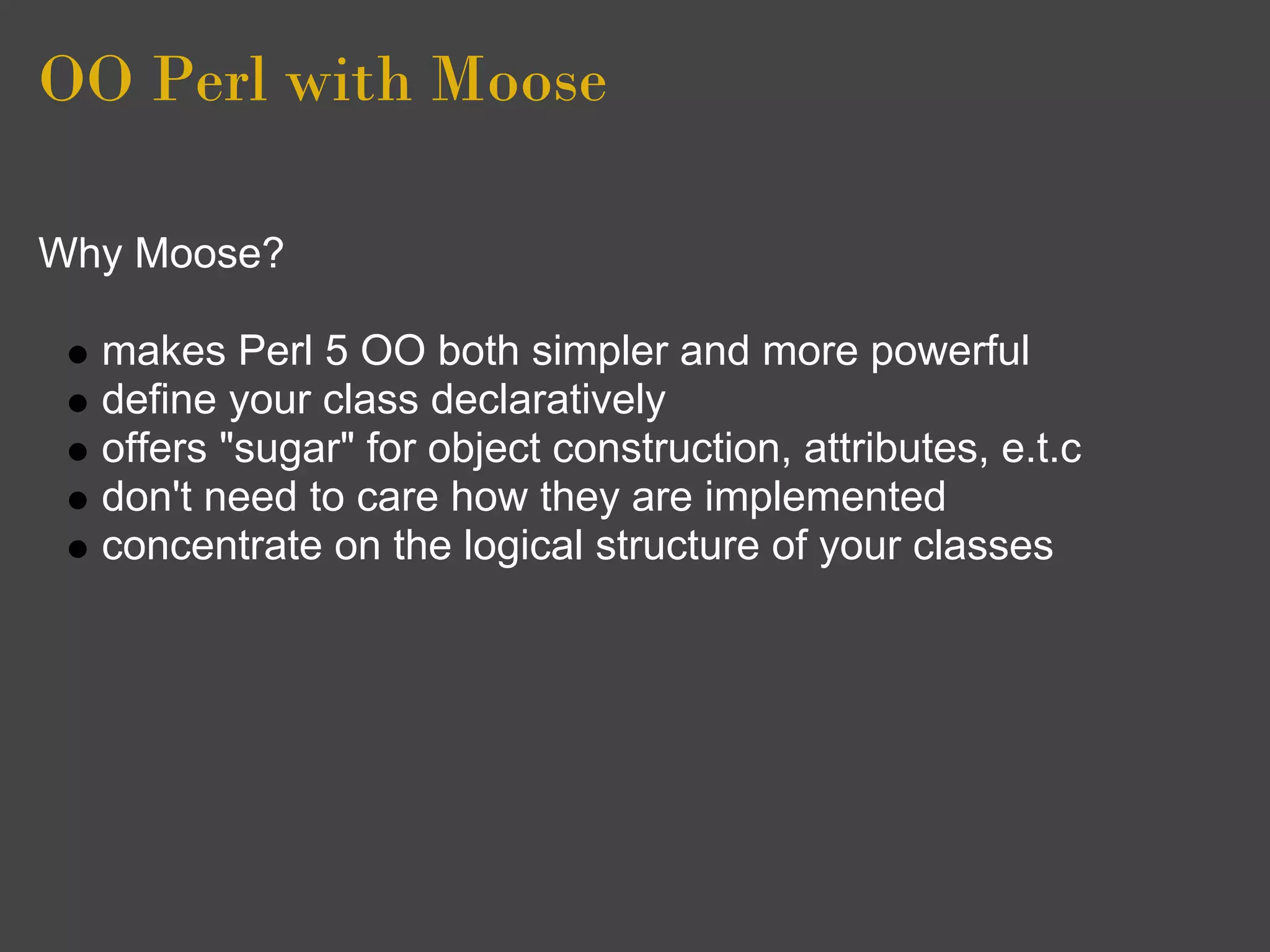 OO Perl with Moose

Why Moose?

- makes Perl 5 OO both simpler and more powerful
- define your class declaratively
- offers "sugar" for object construction, attributes, e.t.c
- don't need to care how they are implemented
- concentrate on the logical structure of your classes